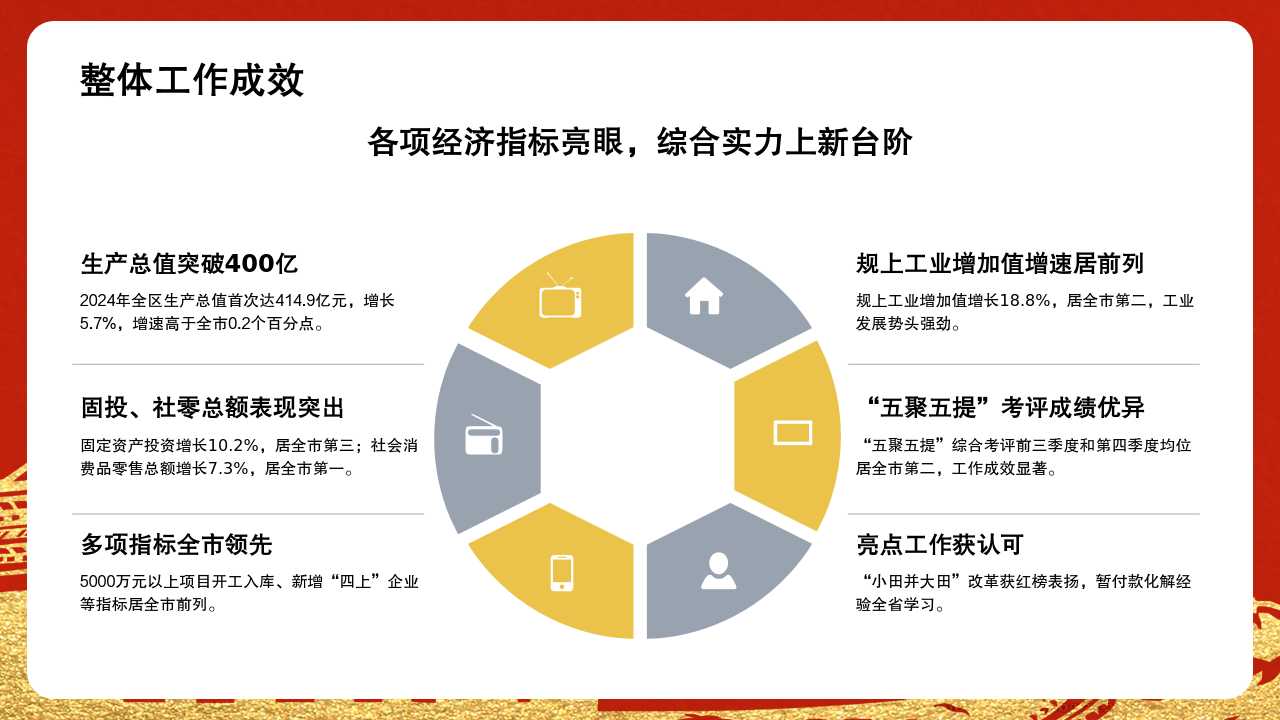 整体工作成效

各项经济指标亮眼，综合实力上新台阶

生产总值突破400亿

2024年全区生产总值首次达414.9亿元，增长5.7%，增速高于全市0.2个百分点。

固投、社零总额表现突出

固定资产投资增长10.2%，居全市第三；社会消费品零售总额增长7.3%，居全市第一。

多项指标全市领先

5000万元以上项目开工入库、新增“四上”企业等指标居全市前列。

规上工业增加值增速居前列

规上工业增加值增长18.8%，居全市第二，工业发展势头强劲。

“五聚五提”考评成绩优异

“五聚五提”综合考评前三季度和第四季度均位居全市第二，工作成效显著。

亮点工作获认可

“小田并大田”改革获红榜表扬，暂付款化解经验全省学习。